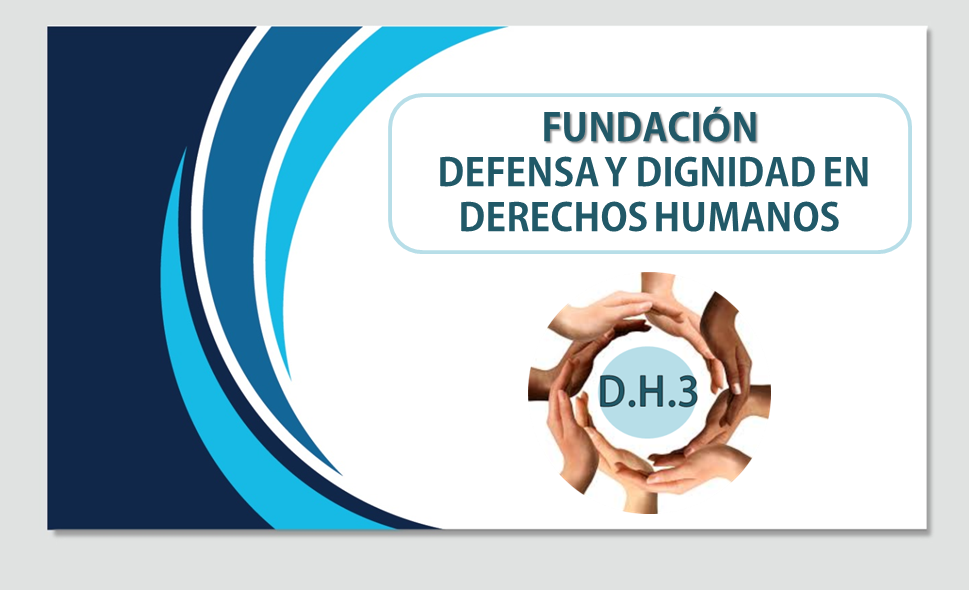 FUNDACIÓN
DEFENSA Y DIGNIDAD EN
DERECHOS HUMANOS

D.H.3